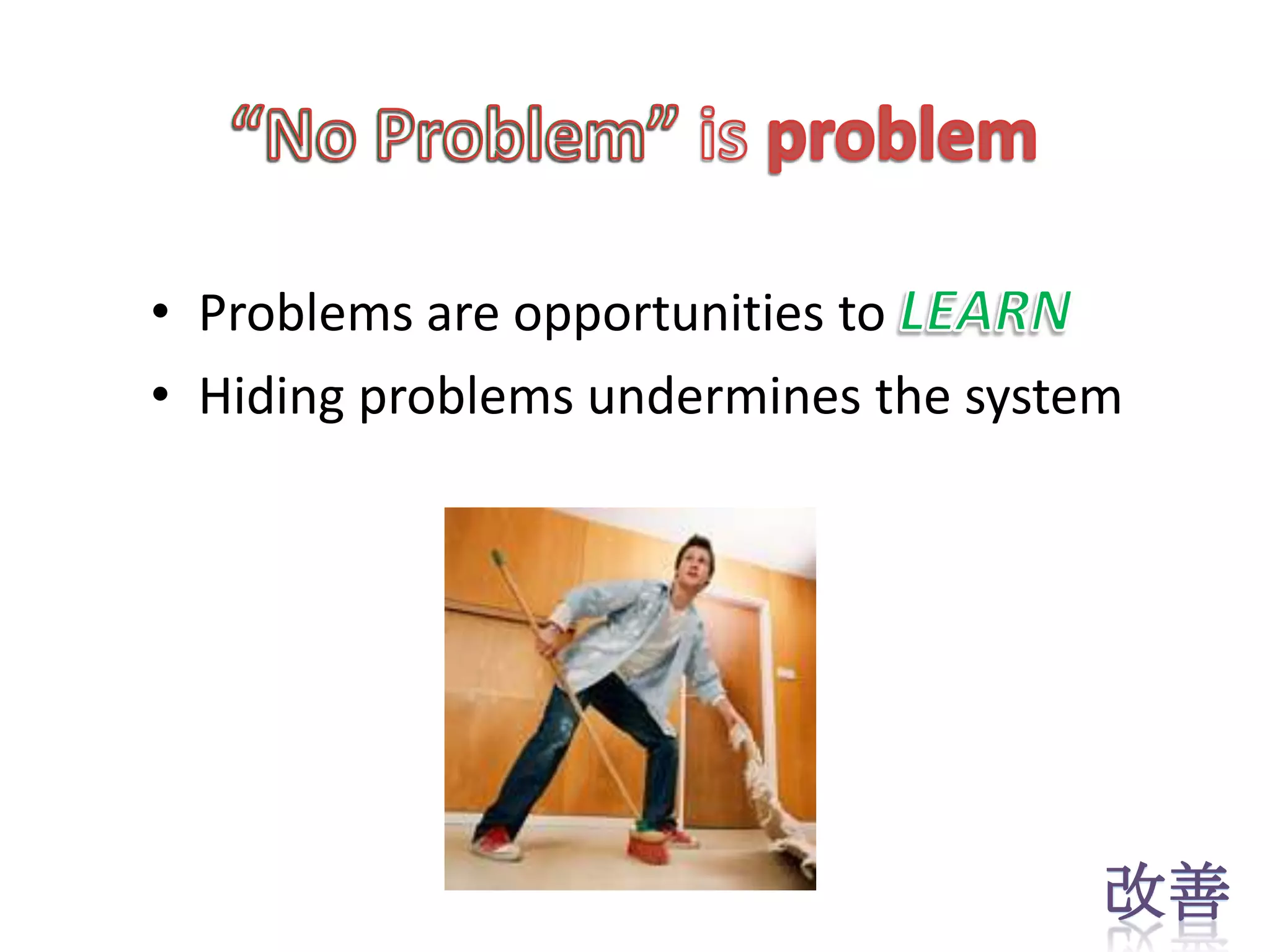 “No Problem” is problem

• Problems are opportunities to LEARN
• Hiding problems undermines the system

改善